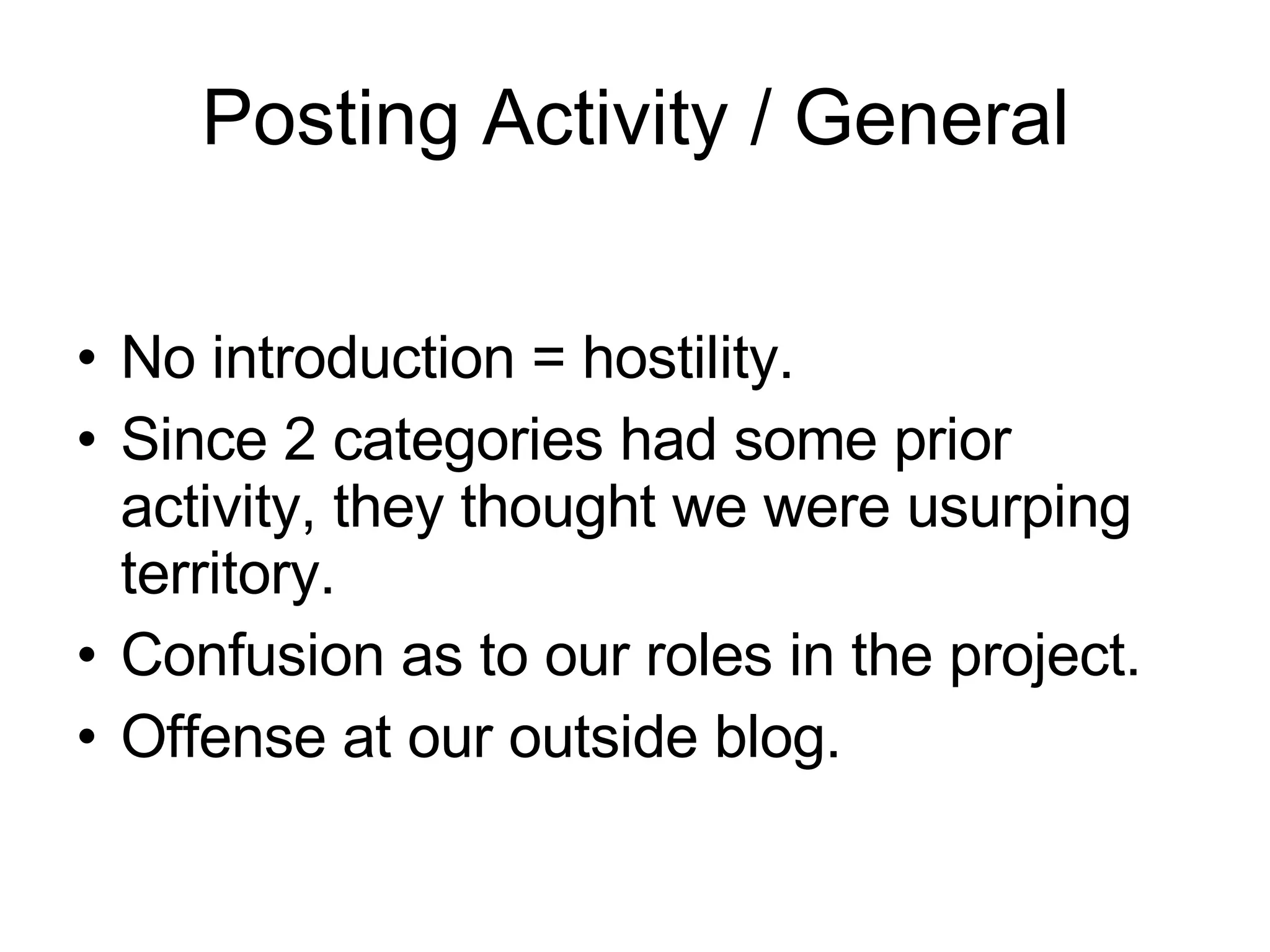 Posting Activity / General

• No introduction = hostility.
• Since 2 categories had some prior activity, they thought we were usurping territory.
• Confusion as to our roles in the project.
• Offense at our outside blog.